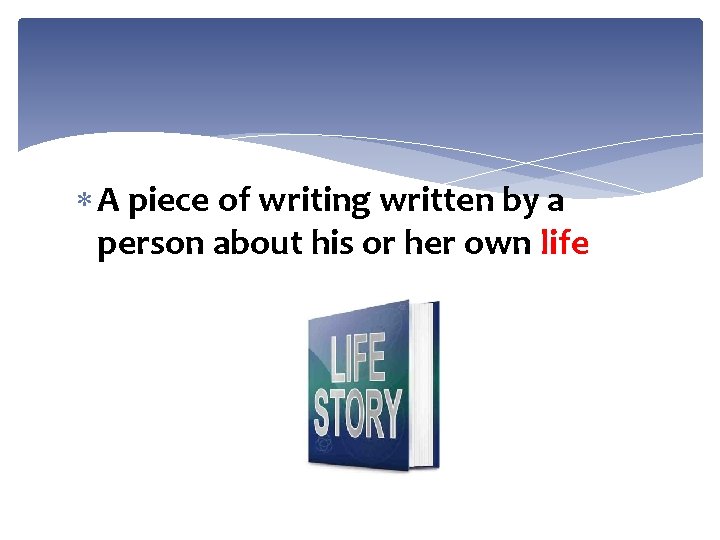 * A piece of writing written by a person about his or her own life

LIFE STORY